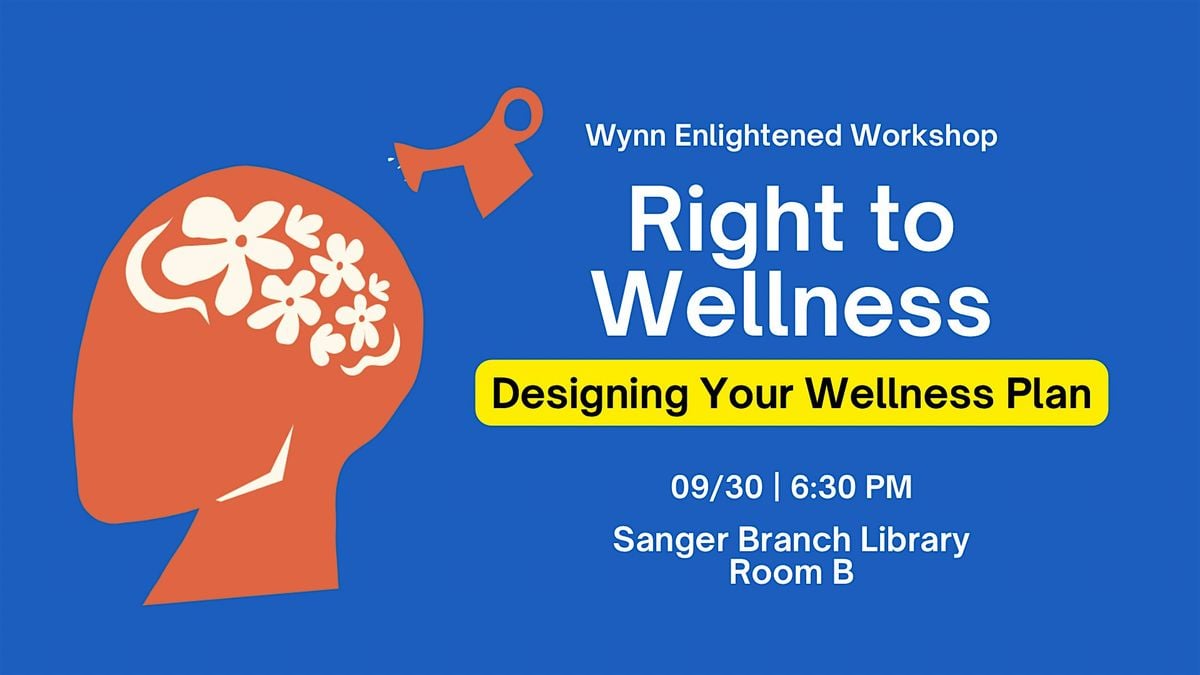 Wynn Enlightened Workshop

Right to Wellness

Designing Your Wellness Plan

09/30 | 6:30 PM

Sanger Branch Library
Room B